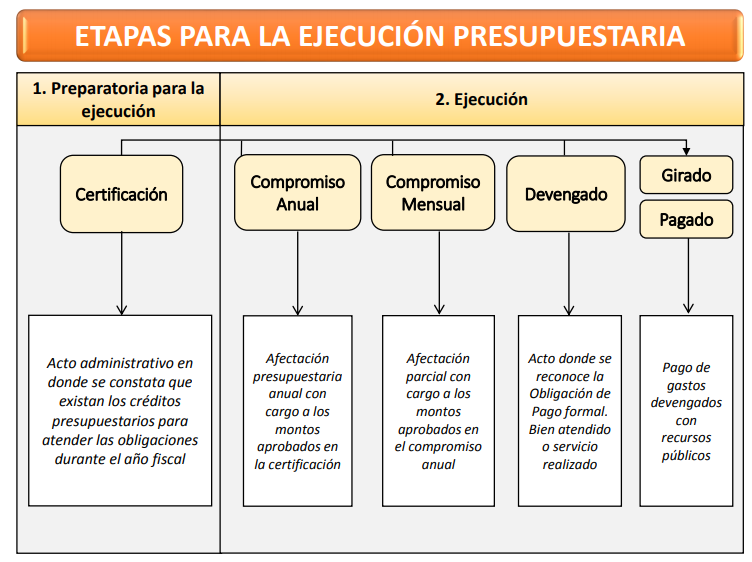 ETAPAS PARA LA EJECUCIÓN PRESUPUESTARIA

1. Preparatoria para la ejecución

2. Ejecución

Certificación

Compromiso Anual

Compromiso Mensual

Devengado

Girado

Pagado

Acto administrativo en donde se constata que existan los créditos presupuestarios para atender las obligaciones durante el año fiscal

Afectación presupuestaria anual con cargo a los montos aprobados en la certificación

Afectación parcial con cargo a los montos aprobados en el compromiso anual

Acto donde se reconoce la Obligación de Pago formal. Bien atendido o servicio realizado

Pago de gastos devengados con recursos públicos